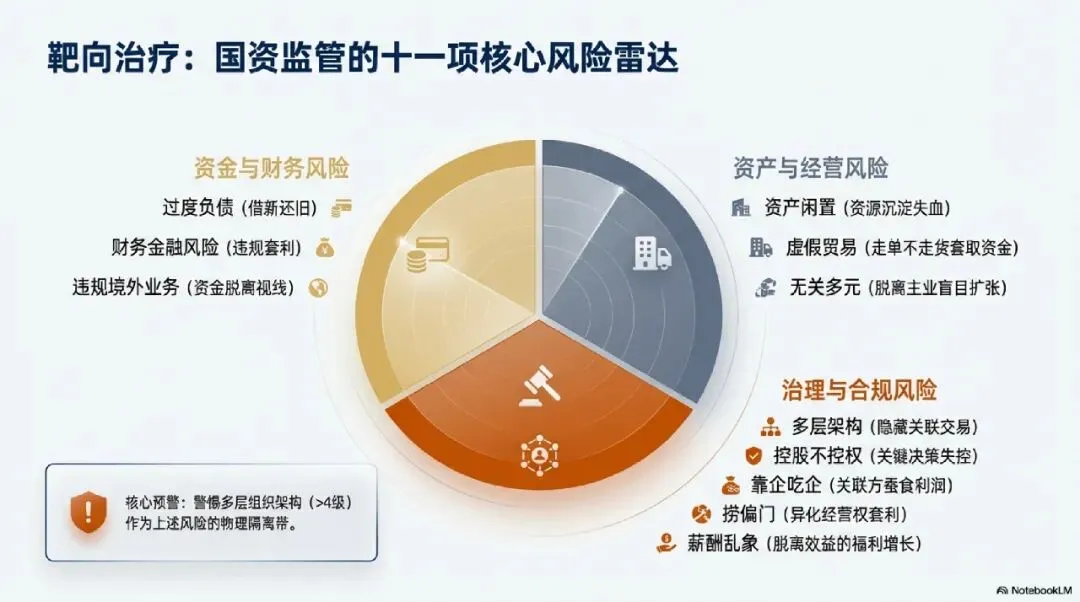 靶向治疗：国资监管的十一项核心风险雷达

资金与财务风险
过度负债（借新还旧）
财务金融风险（违规套利）
违规境外业务（资金脱离视线）

资产与经营风险
资产闲置（资源沉淀失血）
虚假贸易（走单不走货套取资金）
无关多元（脱离主业盲目扩张）

治理与合规风险
多层架构（隐藏关联交易）
控股不控权（关键决策失控）
靠企吃企（关联方蚕食利润）
捞偏门（异化经营权套利）
薪酬乱象（脱离效益的福利增长）

核心预警：警惕多层组织架构（>4级）作为上述风险的物理隔离带。

NotebookLM